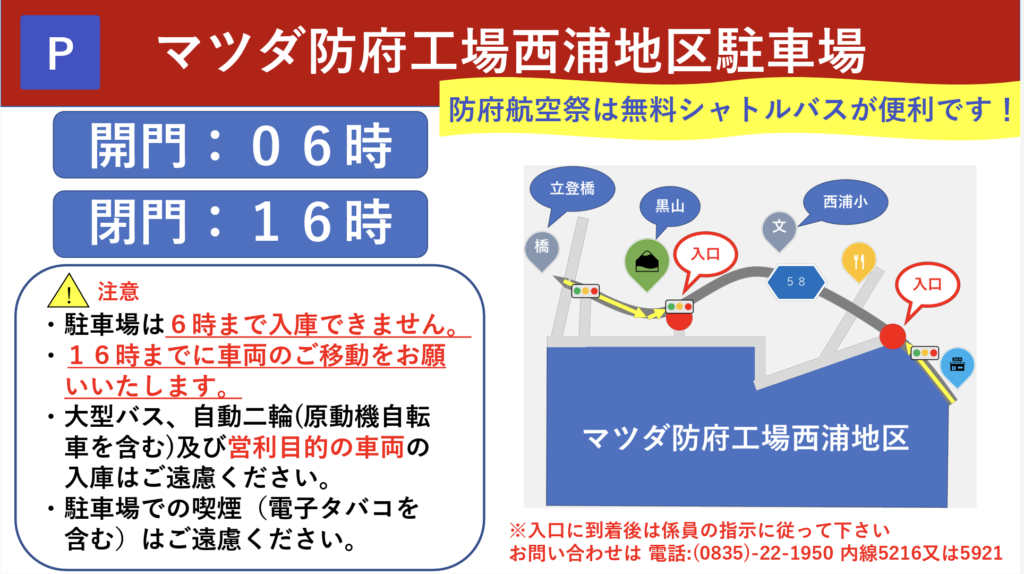 P マツダ防府工場西浦地区駐車場

防府航空祭は無料シャトルバスが便利です！

開門：０６時

閉門：１６時

注意

・駐車場は６時まで入庫できません。

・１６時までに車両のご移動をお願いいたします。

・大型バス、自動二輪(原動機自転車を含む)及び営利目的の車両の入庫はご遠慮ください。

・駐車場での喫煙（電子タバコを含む）はご遠慮ください。

立登橋

橋

黒山

入口

文

西浦小

５８

入口

マツダ防府工場西浦地区

※入口に到着後は係員の指示に従って下さい
お問い合わせは 電話:(0835)-22-1950 内線5216又は5921